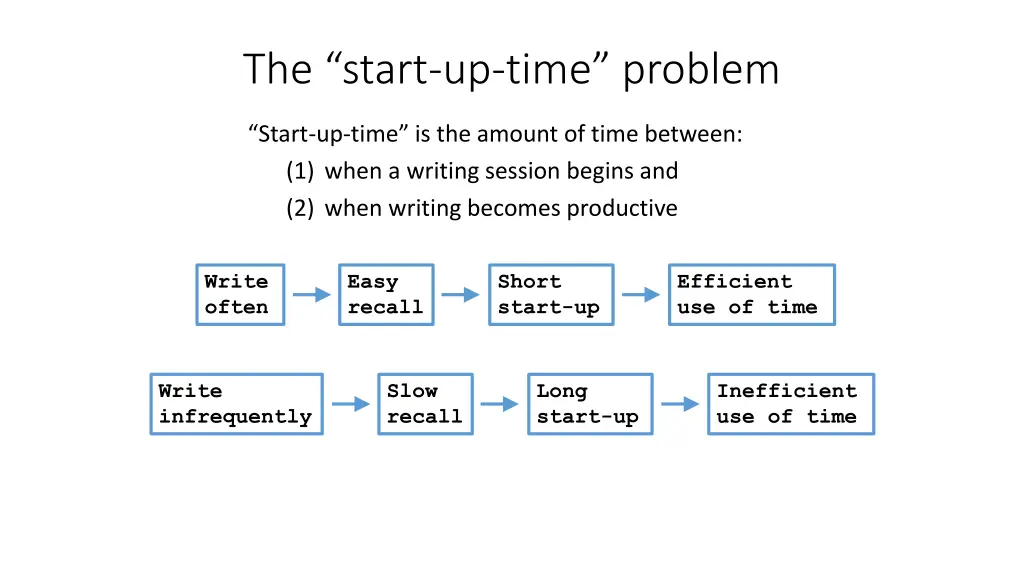 The “start-up-time” problem

“Start-up-time” is the amount of time between:
(1) when a writing session begins and
(2) when writing becomes productive

Write often

Easy recall

Short start-up

Efficient use of time

Write infrequently

Slow recall

Long start-up

Inefficient use of time